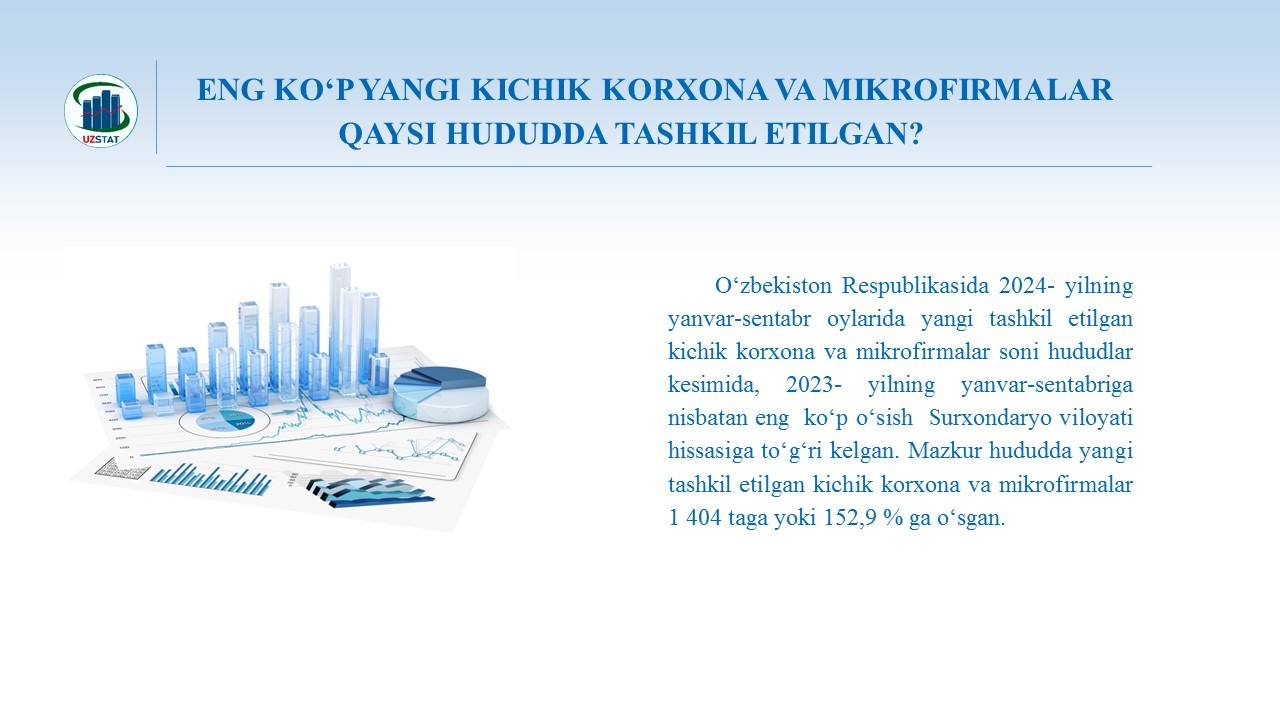 UZSTAT

ENG KO‘P YANGI KICHIK KORXONA VA MIKROFIRMALAR QAYSI HUDUDDA TASHKIL ETILGAN?

O‘zbekiston Respublikasida 2024- yilning yanvar-sentabr oylarida yangi tashkil etilgan kichik korxona va mikrofirmalar soni hududlar kesimida, 2023- yilning yanvar-sentabriga nisbatan eng ko‘p o‘sish Surxondaryo viloyati hissasiga to‘g‘ri kelgan. Mazkur hududda yangi tashkil etilgan kichik korxona va mikrofirmalar 1 404 taga yoki 152,9 % ga o‘sgan.